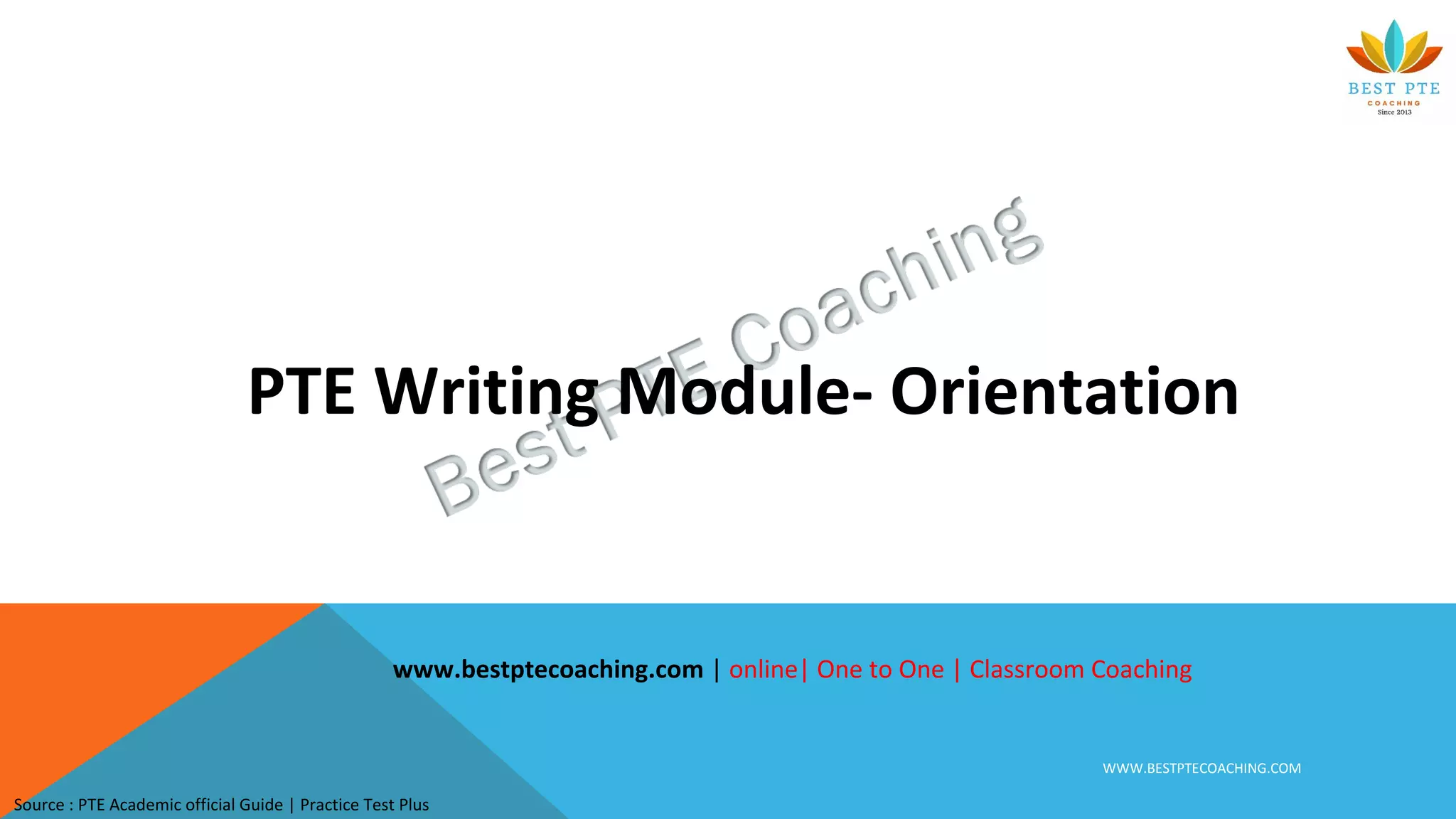 BEST PTE
COACHING
Since 2013

Best PTE Coaching

PTE Writing Module- Orientation

www.bestptecoaching.com | online| One to One | Classroom Coaching

WWW.BESTPTECOACHING.COM

Source : PTE Academic official Guide | Practice Test Plus